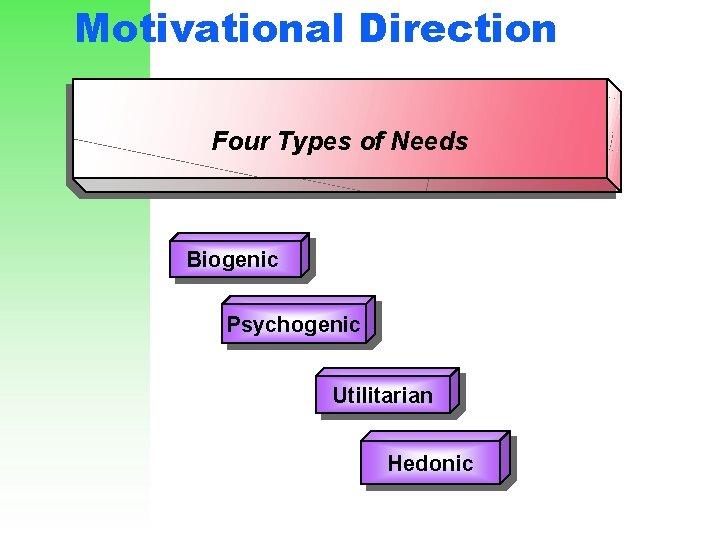 Motivational Direction

Four Types of Needs

Biogenic

Psychogenic

Utilitarian

Hedonic